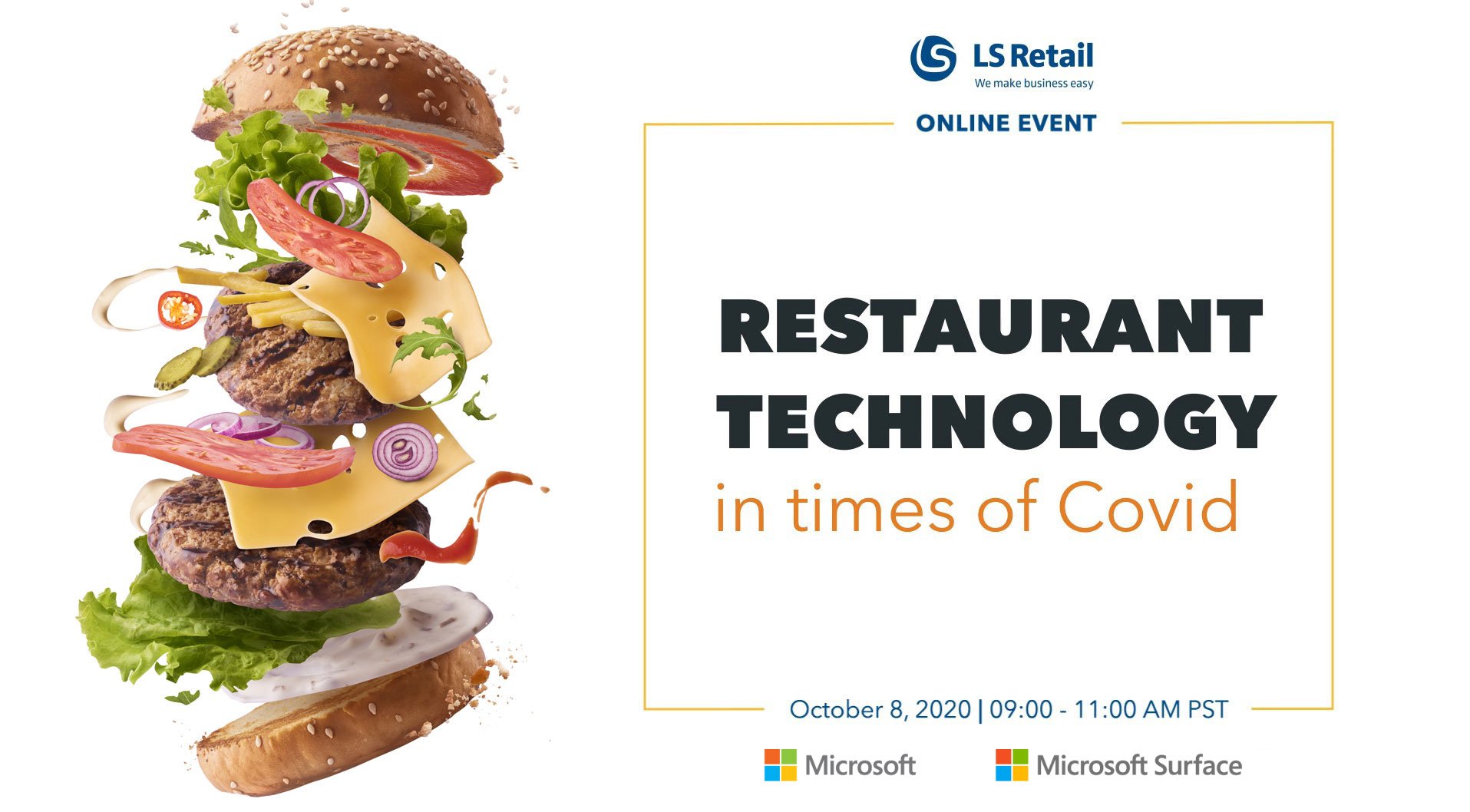 LS Retail
We make business easy

ONLINE EVENT

RESTAURANT TECHNOLOGY
in times of Covid

October 8, 2020 | 09:00 - 11:00 AM PST

Microsoft

Microsoft Surface